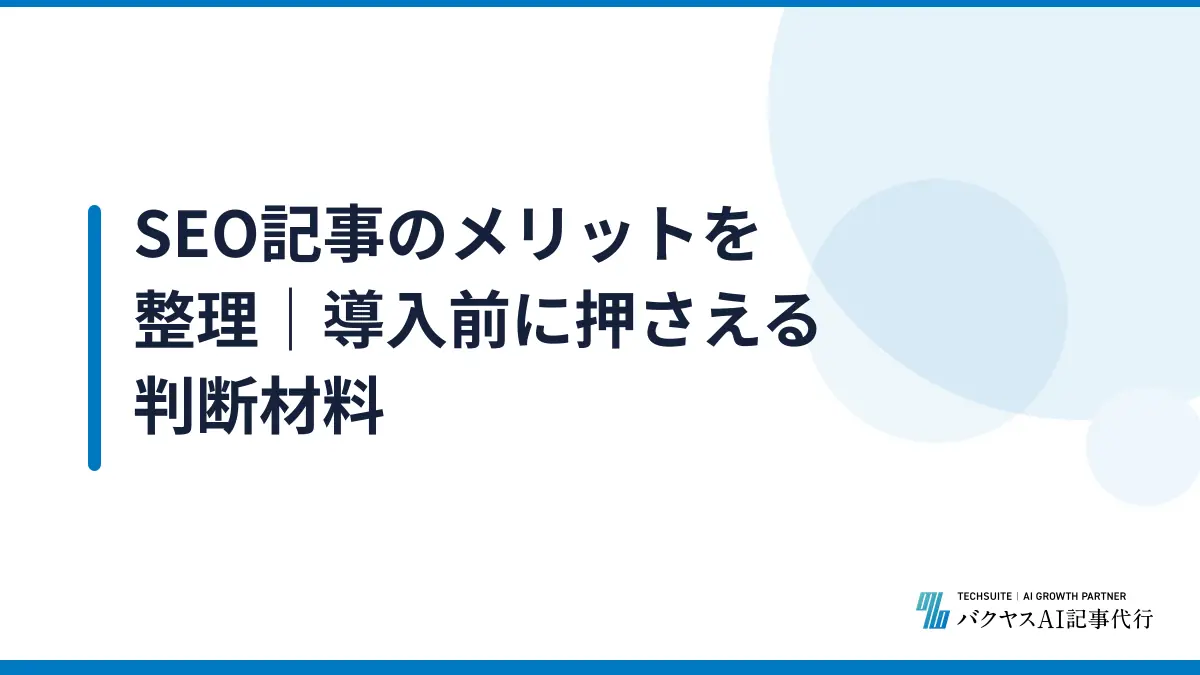 SEO記事のメリットを整理｜導入前に押さえる判断材料

TECHSUITE | AI GROWTH PARTNER
バクヤスAI記事代行